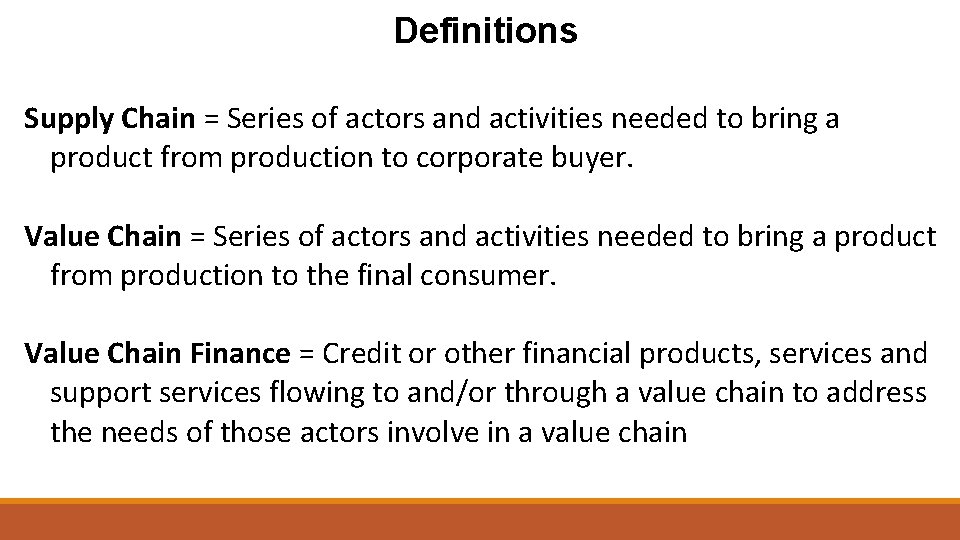 Definitions

Supply Chain = Series of actors and activities needed to bring a product from production to corporate buyer.

Value Chain = Series of actors and activities needed to bring a product from production to the final consumer.

Value Chain Finance = Credit or other financial products, services and support services flowing to and/or through a value chain to address the needs of those actors involve in a value chain